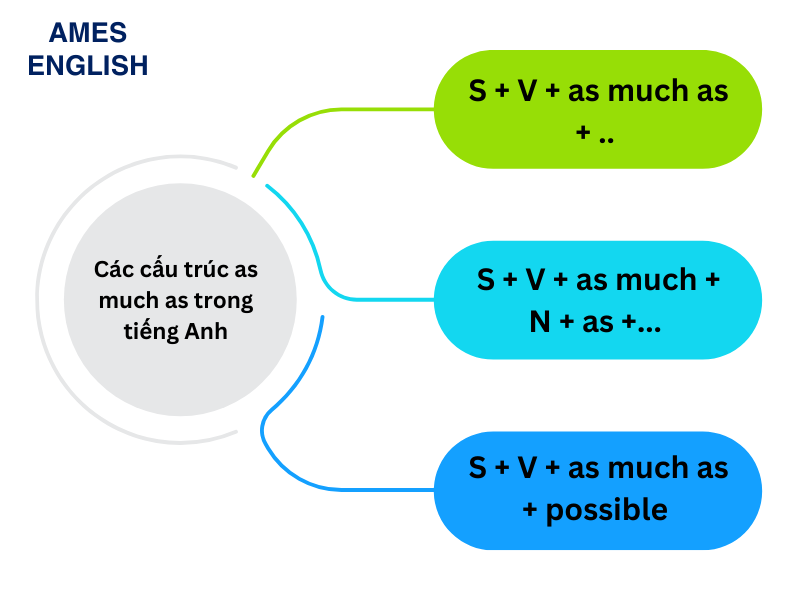 AMES
ENGLISH

Các cấu trúc as much as trong tiếng Anh

S + V + as much as + ..

S + V + as much + N + as +...

S + V + as much as + possible